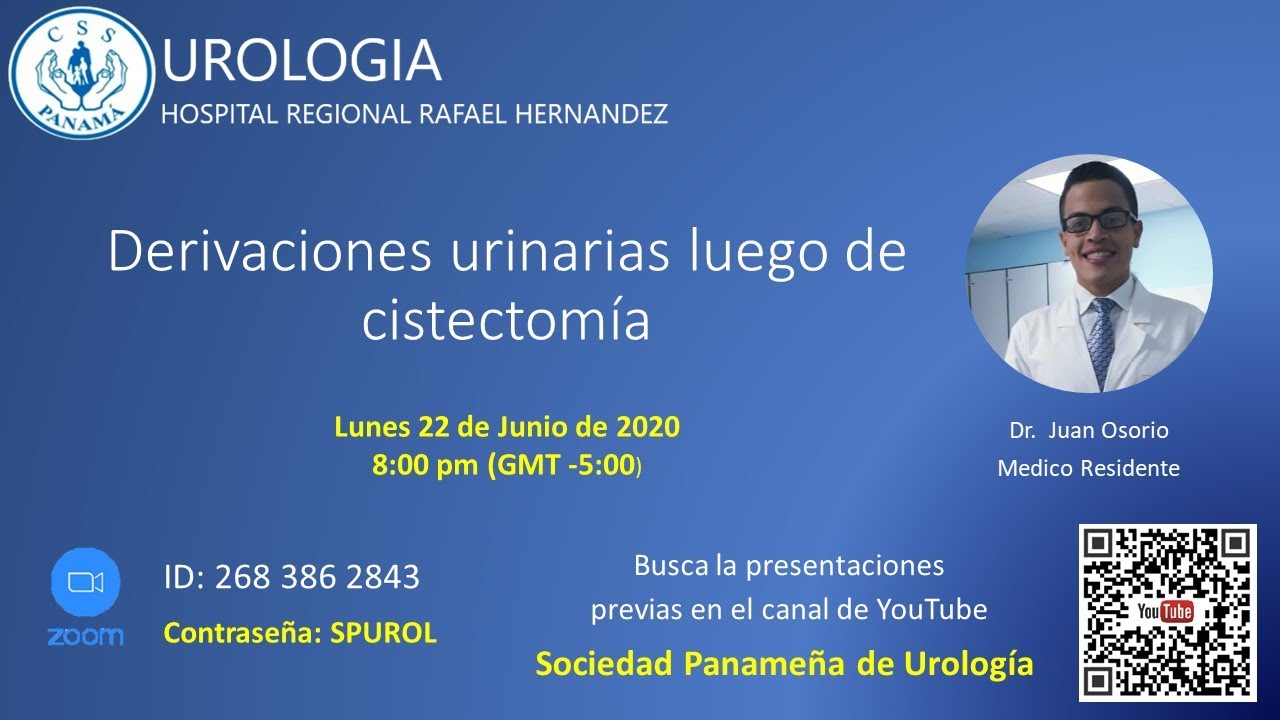 CSS
PANAMA

UROLOGIA
HOSPITAL REGIONAL RAFAEL HERNANDEZ

Derivaciones urinarias luego de cistectomía

Lunes 22 de Junio de 2020
8:00 pm (GMT -5:00)

Dr. Juan Osorio
Medico Residente

zoom

ID: 268 386 2843
Contraseña: SPUROL

Busca la presentaciones previas en el canal de YouTube
Sociedad Panameña de Urología

YouTube